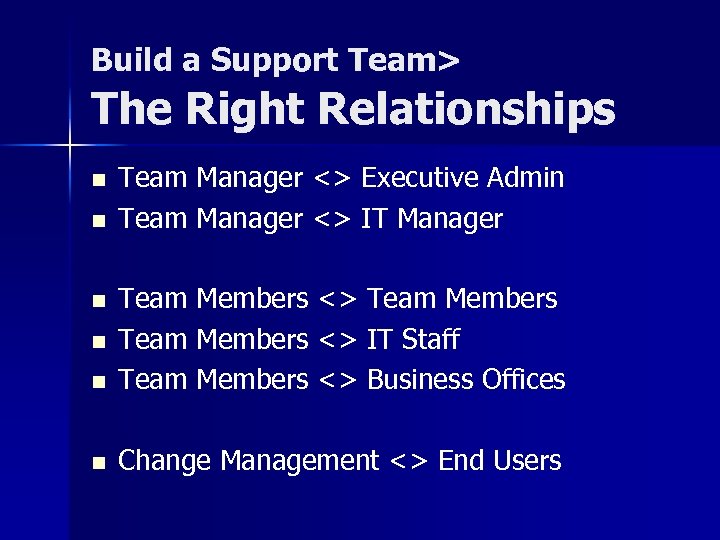 Build a Support Team>
The Right Relationships

- Team Manager <> Executive Admin
- Team Manager <> IT Manager

- Team Members <> Team Members
- Team Members <> IT Staff
- Team Members <> Business Offices

- Change Management <> End Users